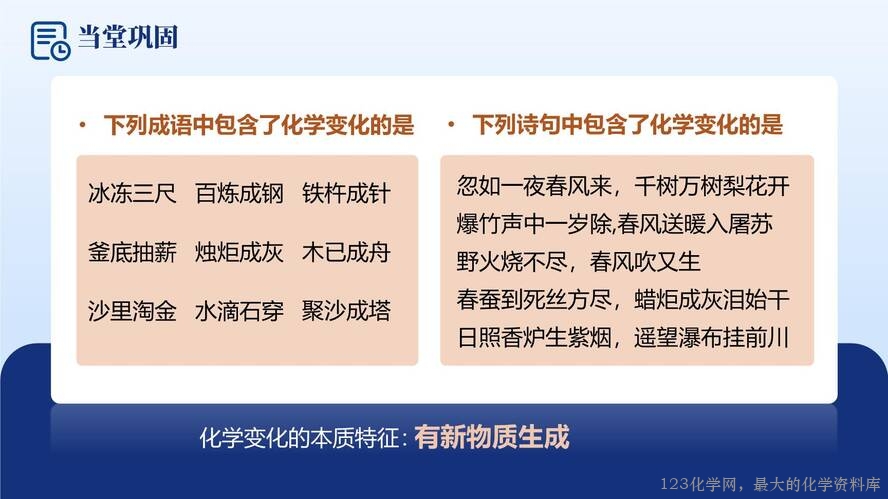 当堂巩固

• 下列成语中包含了化学变化的是

冰冻三尺　百炼成钢　铁杵成针

釜底抽薪　烛炬成灰　木已成舟

沙里淘金　水滴石穿　聚沙成塔

• 下列诗句中包含了化学变化的是

忽如一夜春风来，千树万树梨花开

爆竹声中一岁除,春风送暖入屠苏

野火烧不尽，春风吹又生

春蚕到死丝方尽，蜡炬成灰泪始干

日照香炉生紫烟，遥望瀑布挂前川

化学变化的本质特征: 有新物质生成

123化学网，最大的化学资料库